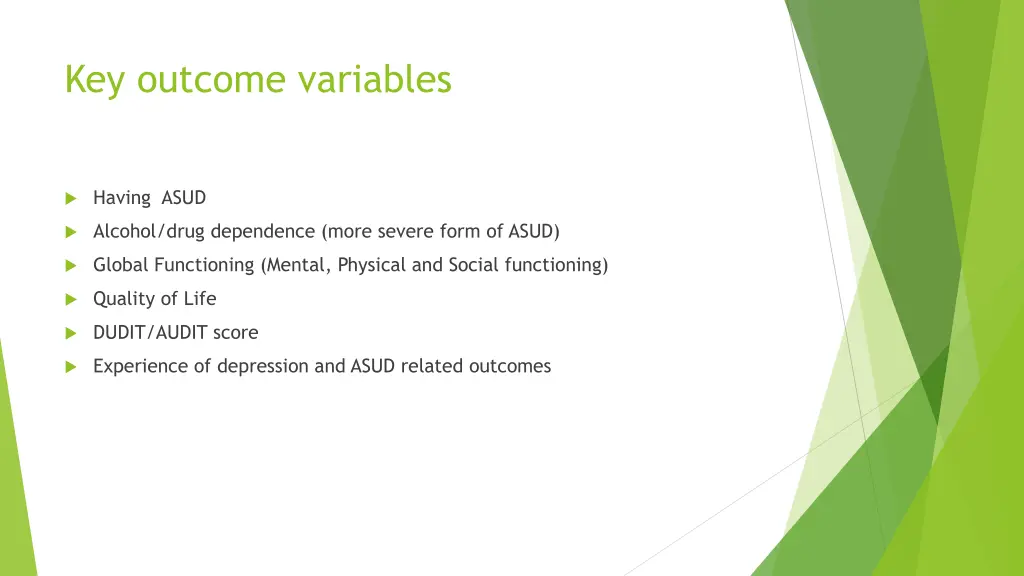 Key outcome variables

Having  ASUD

Alcohol/drug dependence (more severe form of ASUD)

Global Functioning (Mental, Physical and Social functioning)

Quality of Life

DUDIT/AUDIT score

Experience of depression and ASUD related outcomes